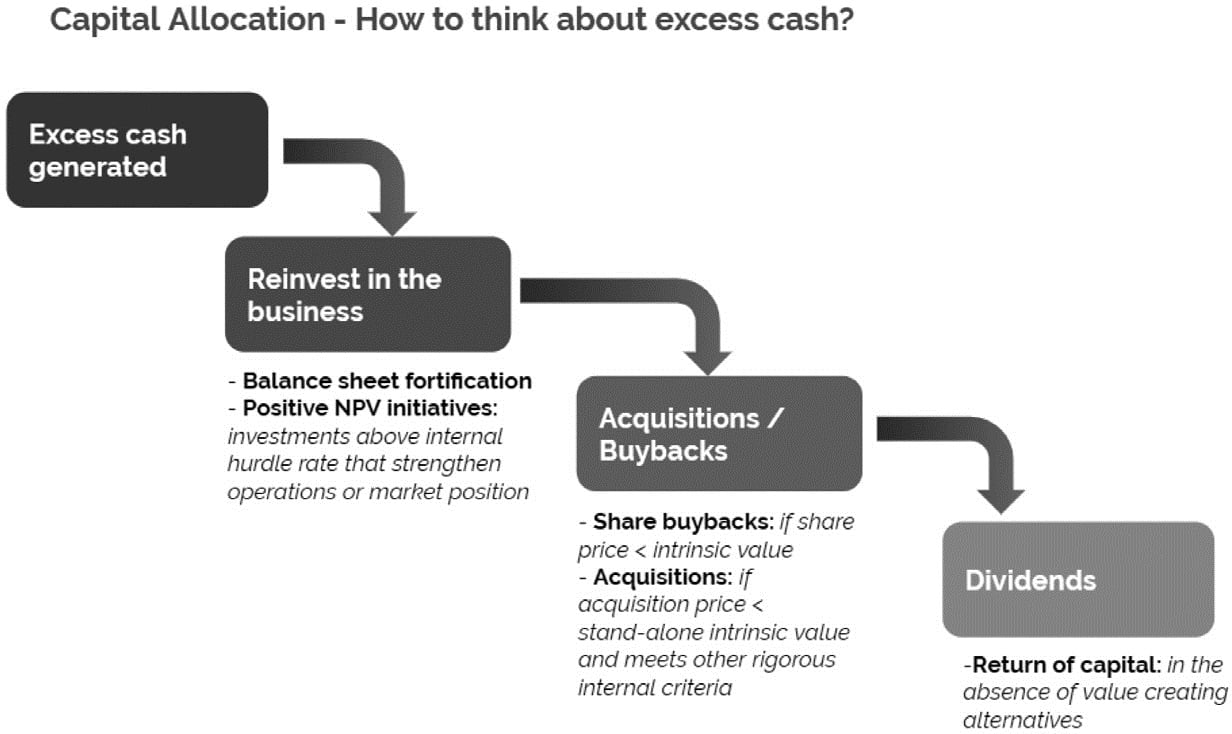 Capital Allocation - How to think about excess cash?

Excess cash generated

Reinvest in the business

- Balance sheet fortification
- Positive NPV initiatives: investments above internal hurdle rate that strengthen operations or market position

Acquisitions / Buybacks

- Share buybacks: if share price < intrinsic value
- Acquisitions: if acquisition price < stand-alone intrinsic value and meets other rigorous internal criteria

Dividends

-Return of capital: in the absence of value creating alternatives